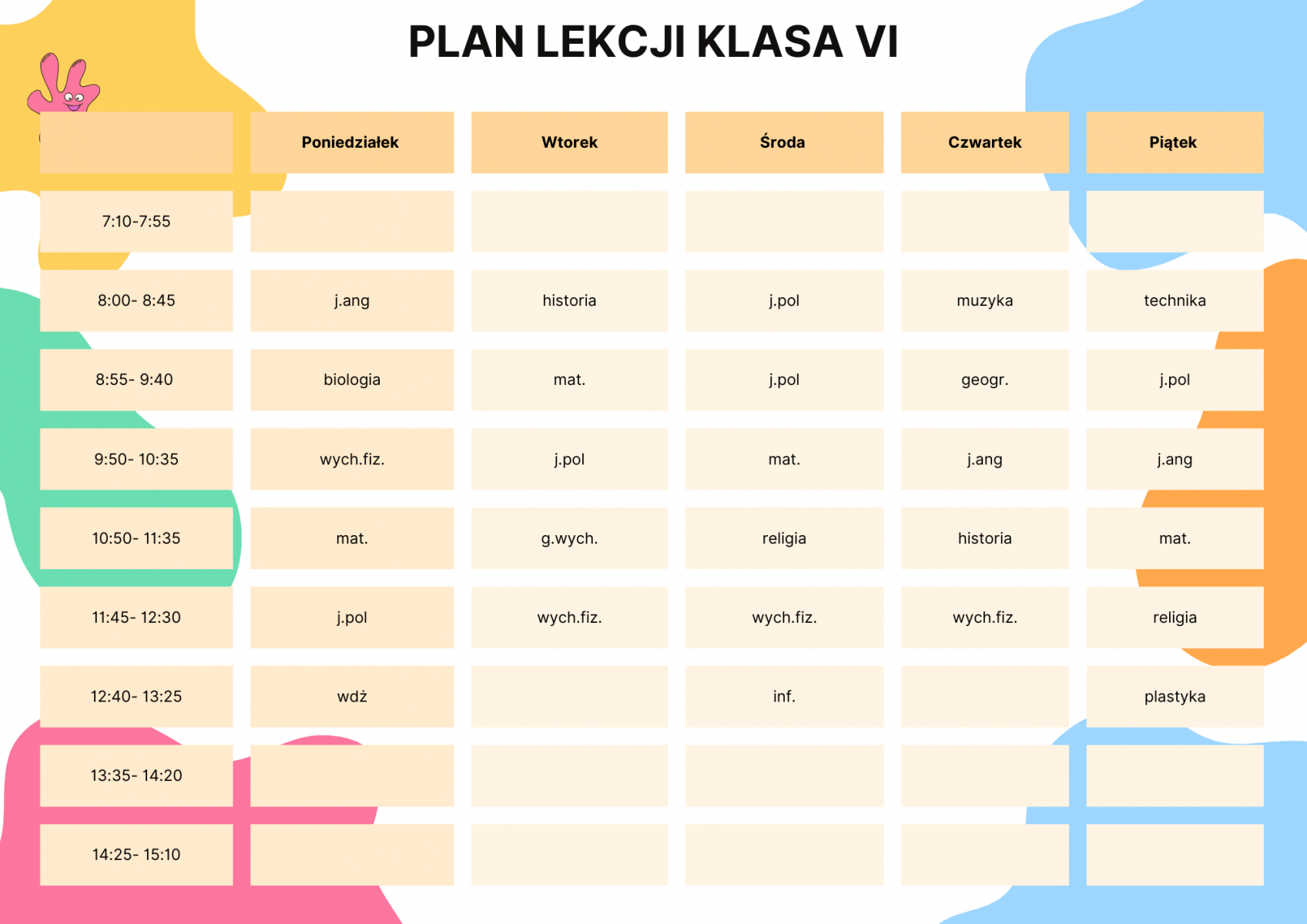 PLAN LEKCJI KLASA VI

| | Poniedziałek | Wtorek | Środa | Czwartek | Piątek |
|---|---|---|---|---|---|
| 7:10-7:55 | | | | | |
| 8:00- 8:45 | j.ang | historia | j.pol | muzyka | technika |
| 8:55- 9:40 | biologia | mat. | j.pol | geogr. | j.pol |
| 9:50- 10:35 | wych.fiz. | j.pol | mat. | j.ang | j.ang |
| 10:50- 11:35 | mat. | g.wych. | religia | historia | mat. |
| 11:45- 12:30 | j.pol | wych.fiz. | wych.fiz. | wych.fiz. | religia |
| 12:40- 13:25 | wdż | | inf. | | plastyka |
| 13:35- 14:20 | | | | | |
| 14:25- 15:10 | | | | | |